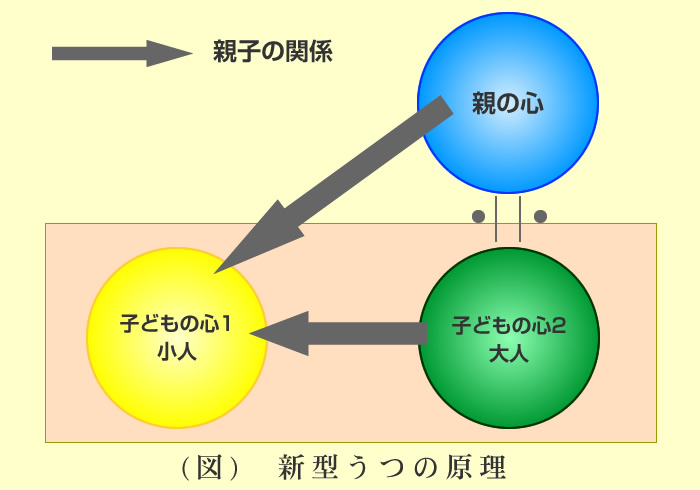 親子の関係

親の心

子どもの心1
小人

子どもの心2
大人

（図）　新型うつの原理